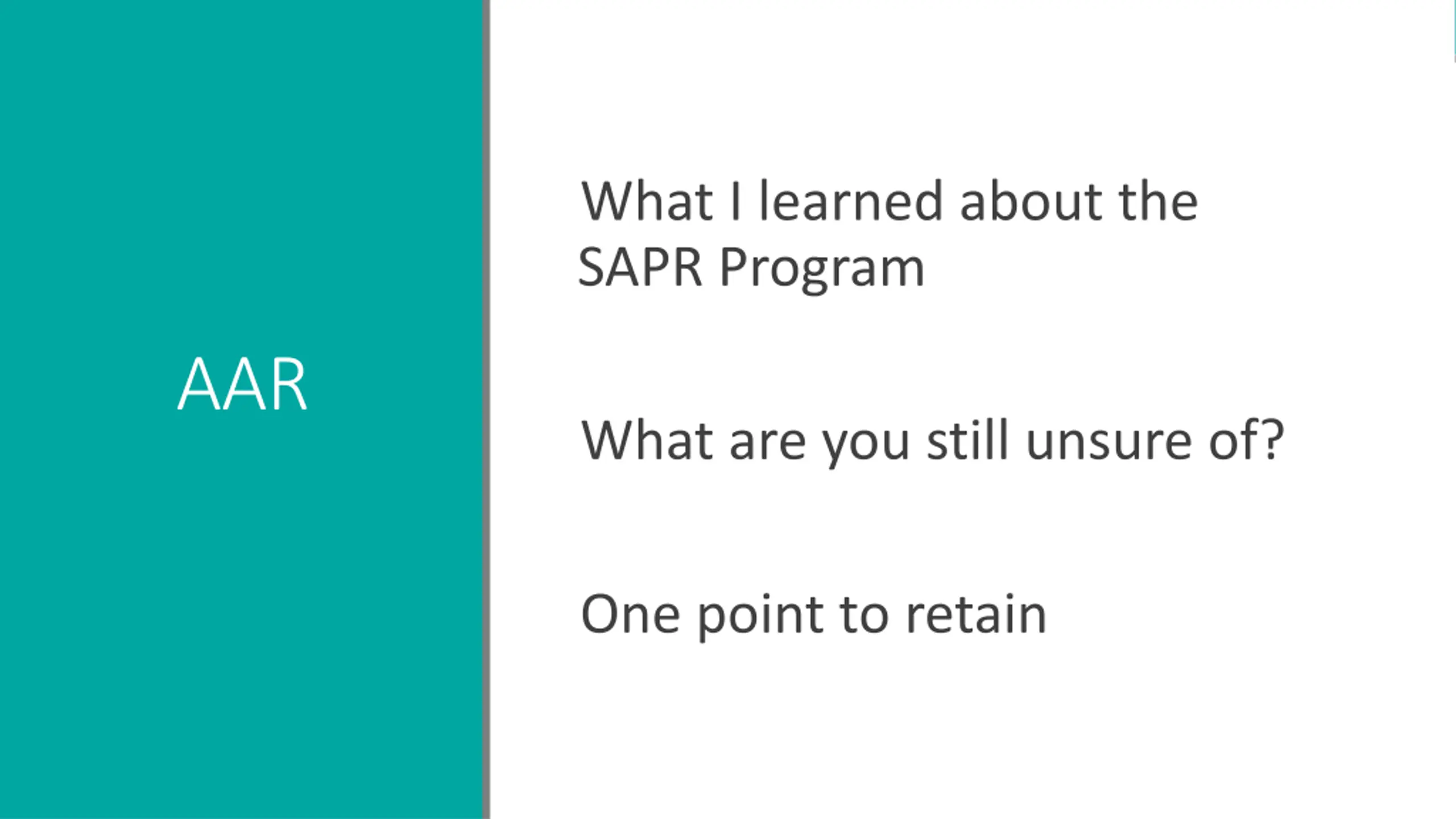 AAR

What I learned about the SAPR Program

What are you still unsure of?

One point to retain